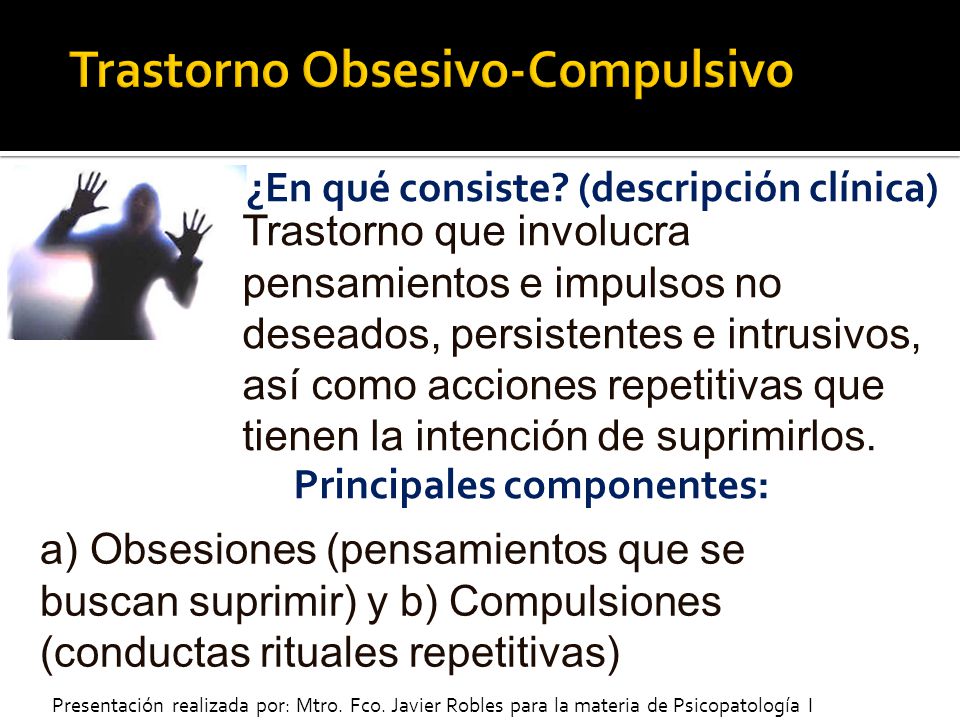 Trastorno Obsesivo-Compulsivo

¿En qué consiste? (descripción clínica)

Trastorno que involucra pensamientos e impulsos no deseados, persistentes e intrusivos, así como acciones repetitivas que tienen la intención de suprimirlos.

Principales componentes:

a) Obsesiones (pensamientos que se buscan suprimir) y b) Compulsiones (conductas rituales repetitivas)

Presentación realizada por: Mtro. Fco. Javier Robles para la materia de Psicopatología I